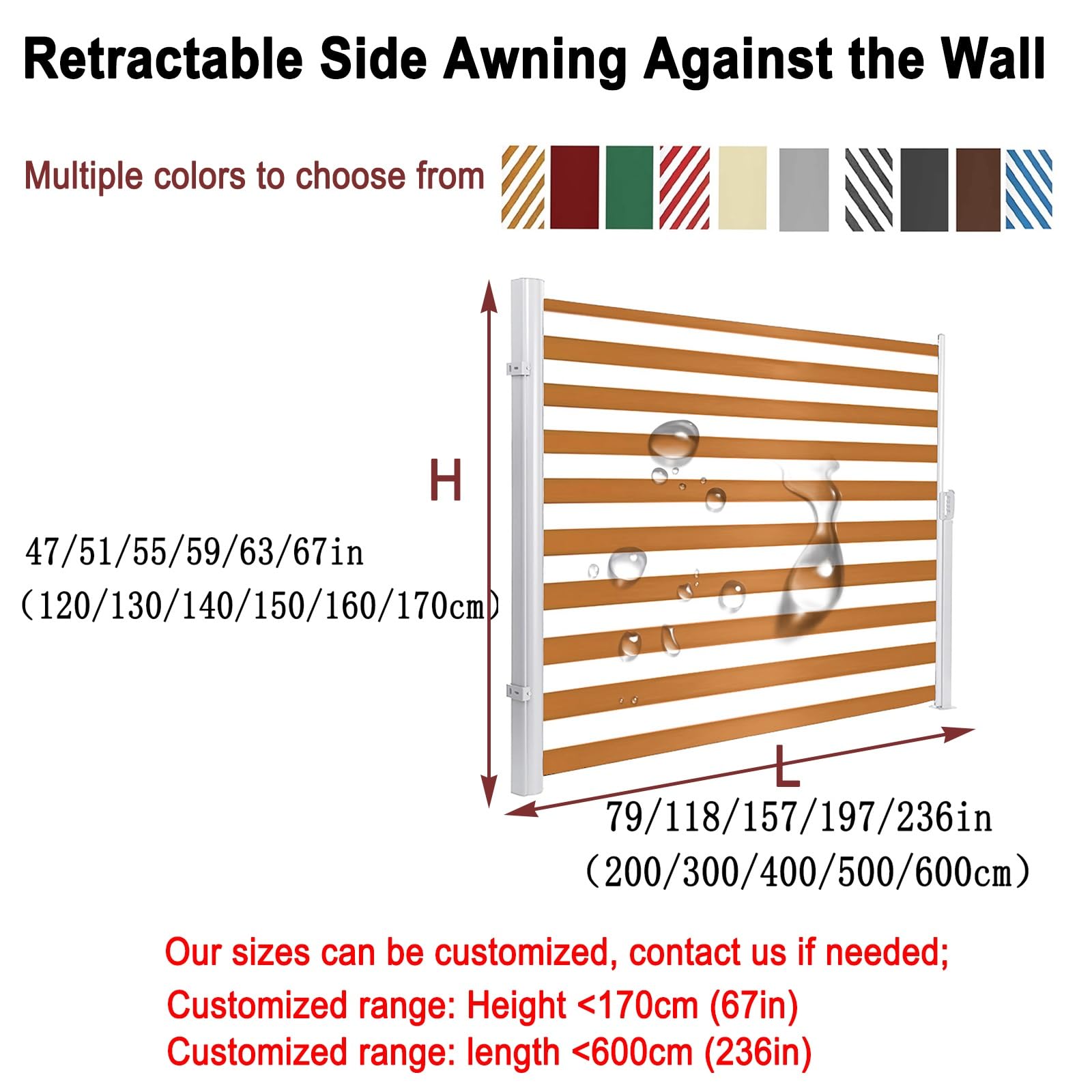 Retractable Side Awning Against the Wall

Multiple colors to choose from

H

47/51/55/59/63/67in
(120/130/140/150/160/170cm)

L

79/118/157/197/236in
(200/300/400/500/600cm)

Our sizes can be customized, contact us if needed;
Customized range: Height <170cm (67in)
Customized range: length <600cm (236in)